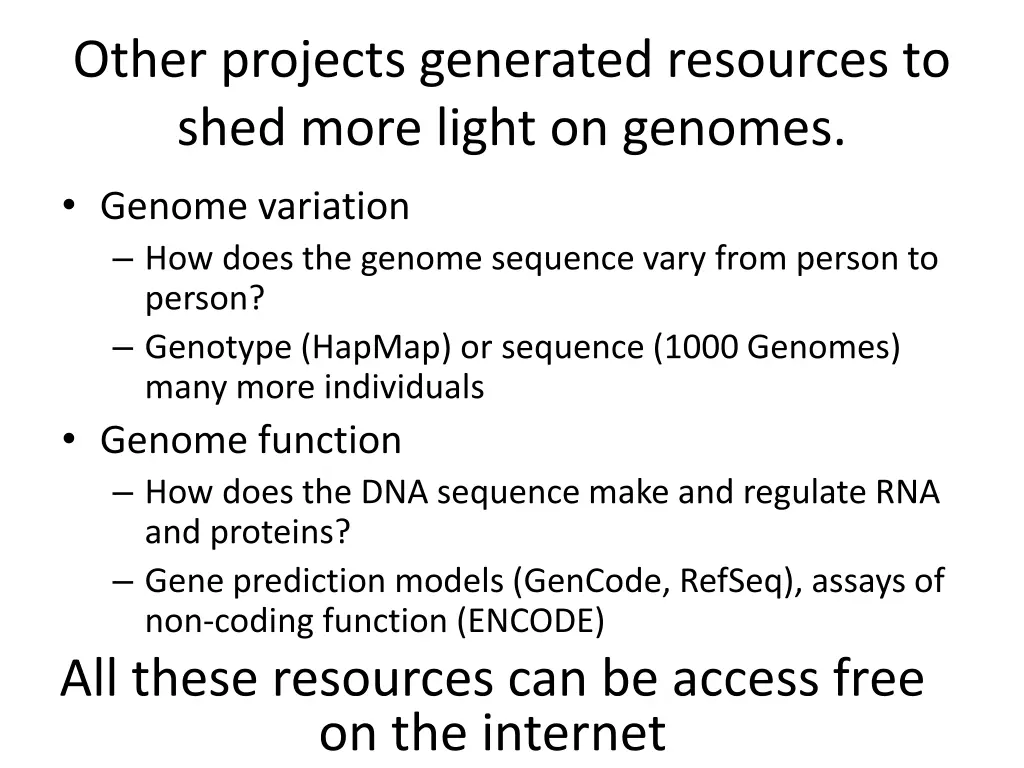 Other projects generated resources to shed more light on genomes.

• Genome variation
– How does the genome sequence vary from person to person?
– Genotype (HapMap) or sequence (1000 Genomes) many more individuals
• Genome function
– How does the DNA sequence make and regulate RNA and proteins?
– Gene prediction models (GenCode, RefSeq), assays of non-coding function (ENCODE)

All these resources can be access free on the internet